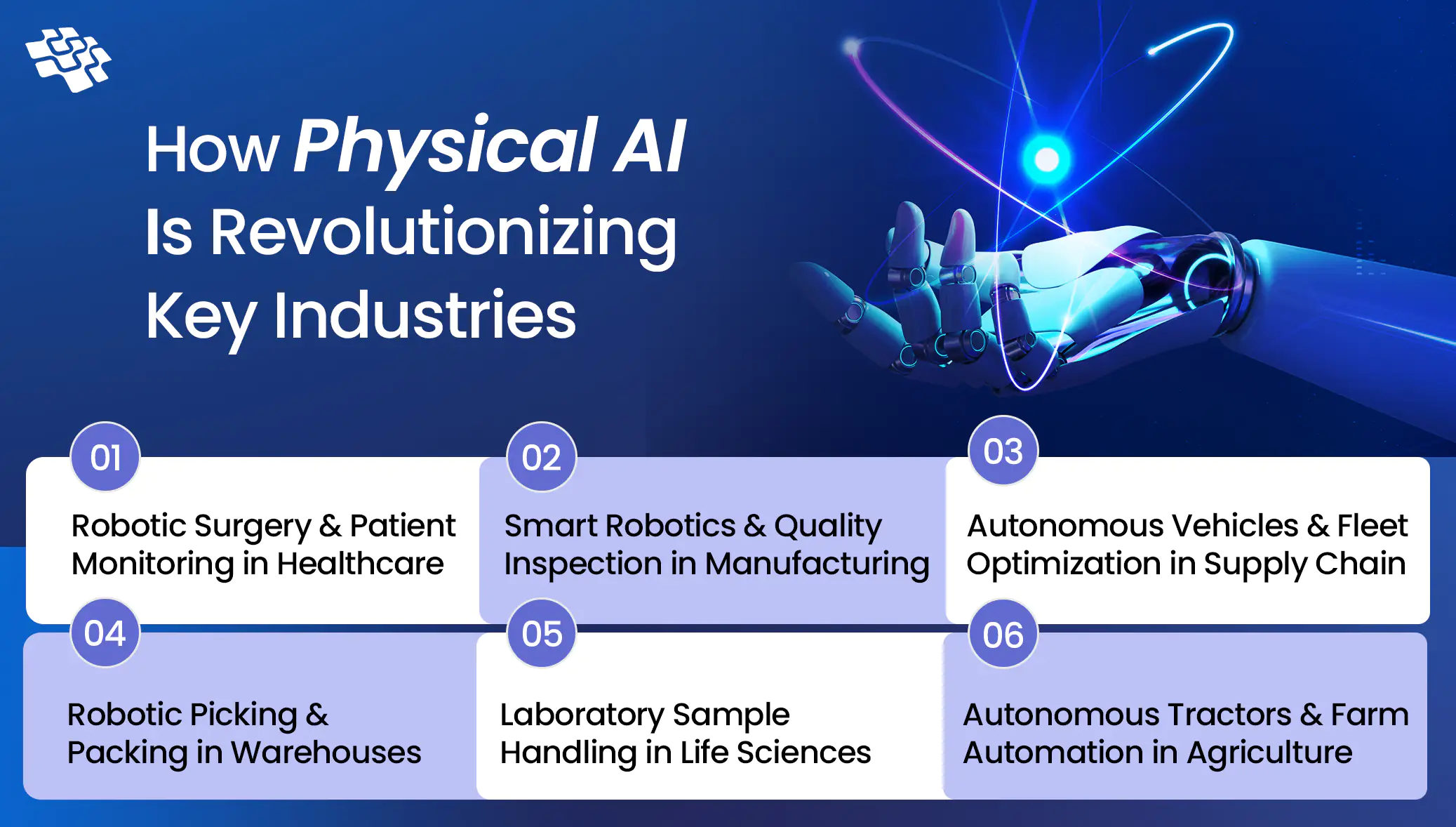 How Physical AI Is Revolutionizing Key Industries

01
Robotic Surgery & Patient Monitoring in Healthcare

02
Smart Robotics & Quality Inspection in Manufacturing

03
Autonomous Vehicles & Fleet Optimization in Supply Chain

04
Robotic Picking & Packing in Warehouses

05
Laboratory Sample Handling in Life Sciences

06
Autonomous Tractors & Farm Automation in Agriculture